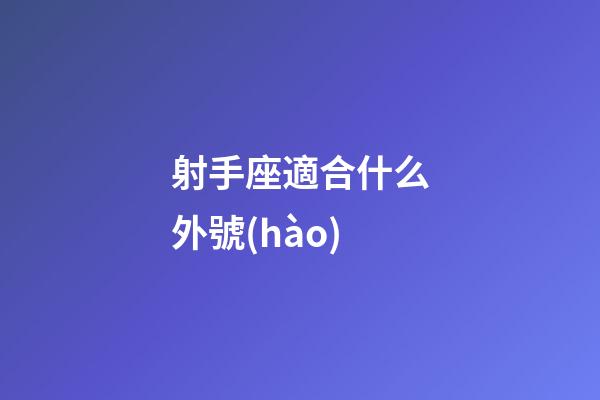 射手座適合什么外號(hào)